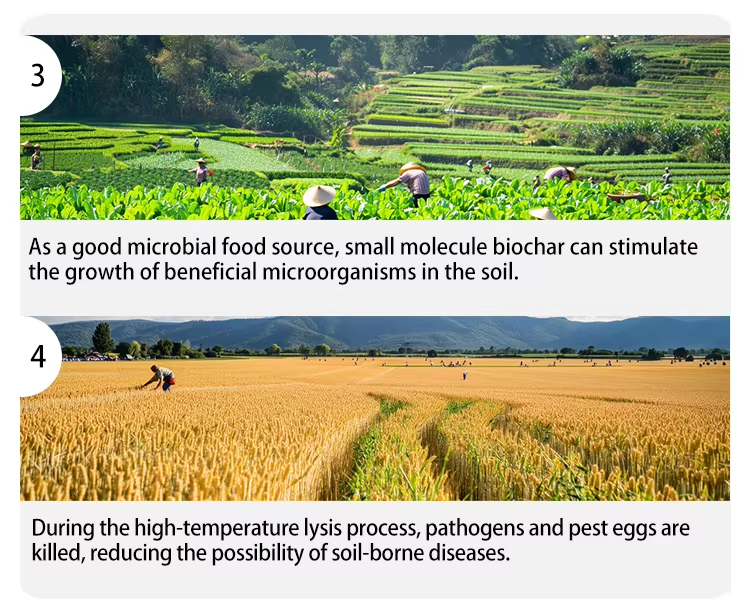 3

As a good microbial food source, small molecule biochar can stimulate the growth of beneficial microorganisms in the soil.

4

During the high-temperature lysis process, pathogens and pest eggs are killed, reducing the possibility of soil-borne diseases.